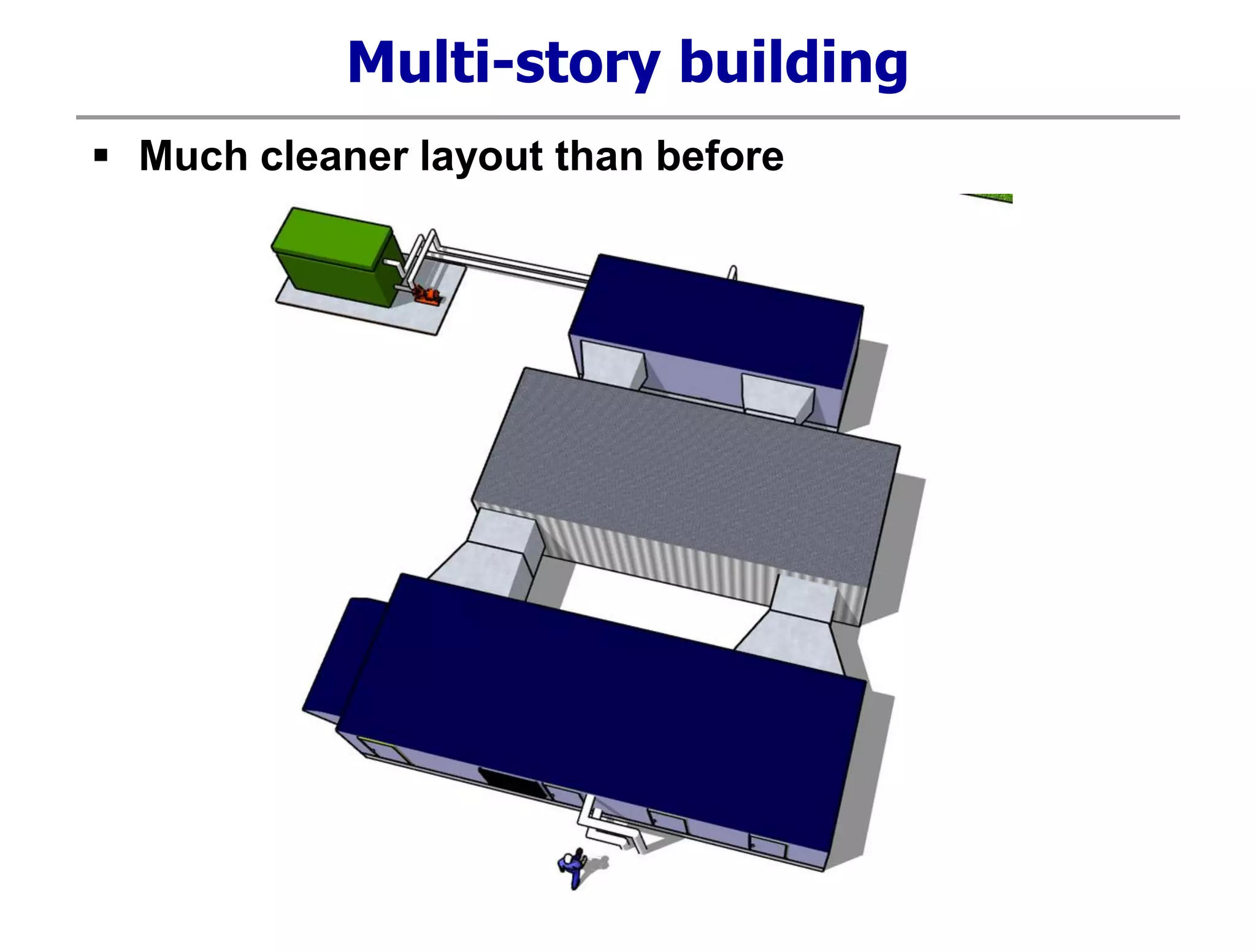 Multi-story building

▪ Much cleaner layout than before